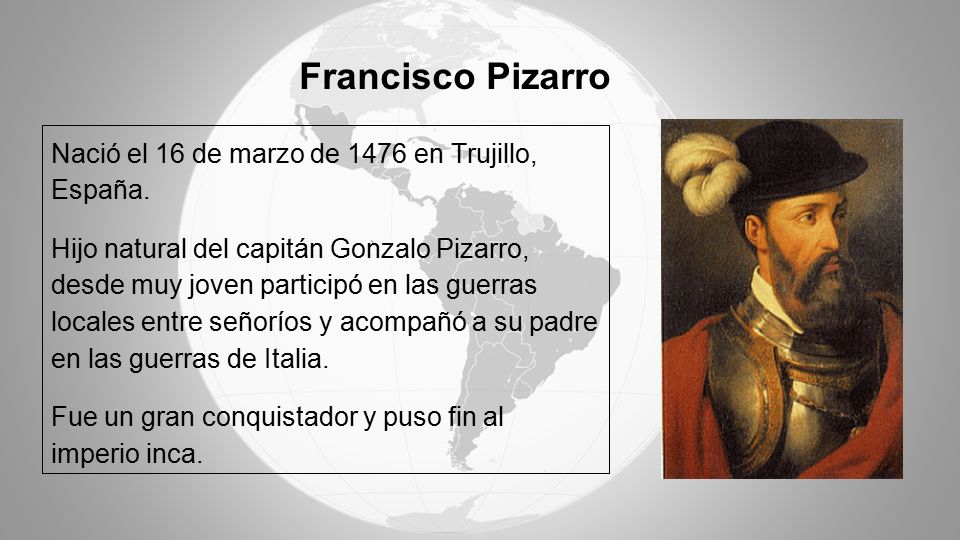 Francisco Pizarro

Nació el 16 de marzo de 1476 en Trujillo, España.

Hijo natural del capitán Gonzalo Pizarro, desde muy joven participó en las guerras locales entre señoríos y acompañó a su padre en las guerras de Italia.

Fue un gran conquistador y puso fin al imperio inca.